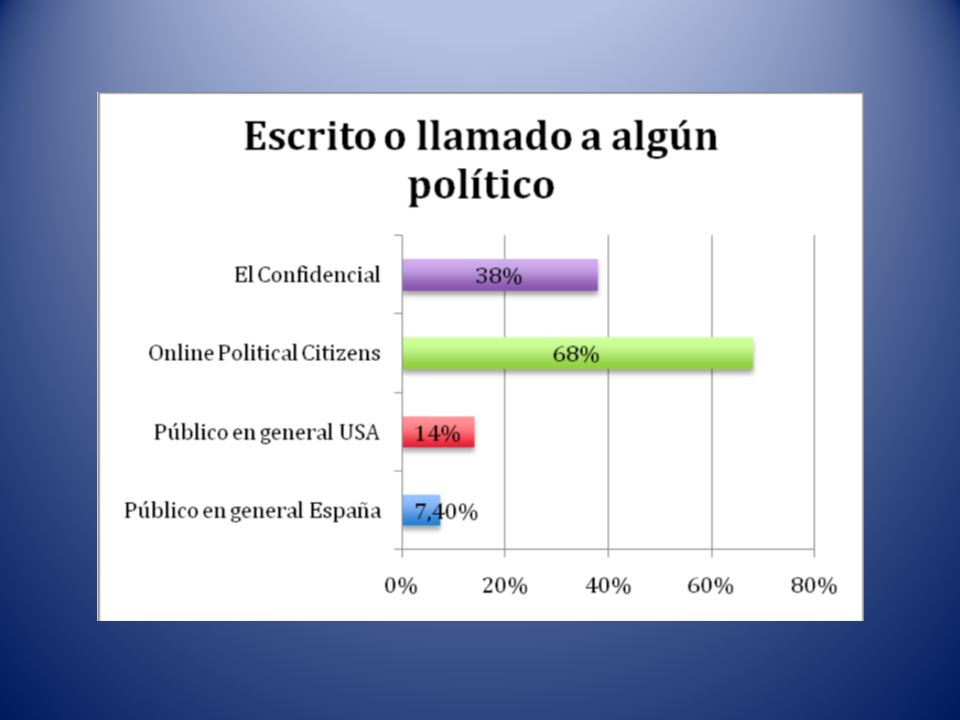 Escrito o llamado a algún político

El Confidencial 38%

Online Political Citizens 68%

Público en general USA 14%

Público en general España 7,40%

0% 20% 40% 60% 80%